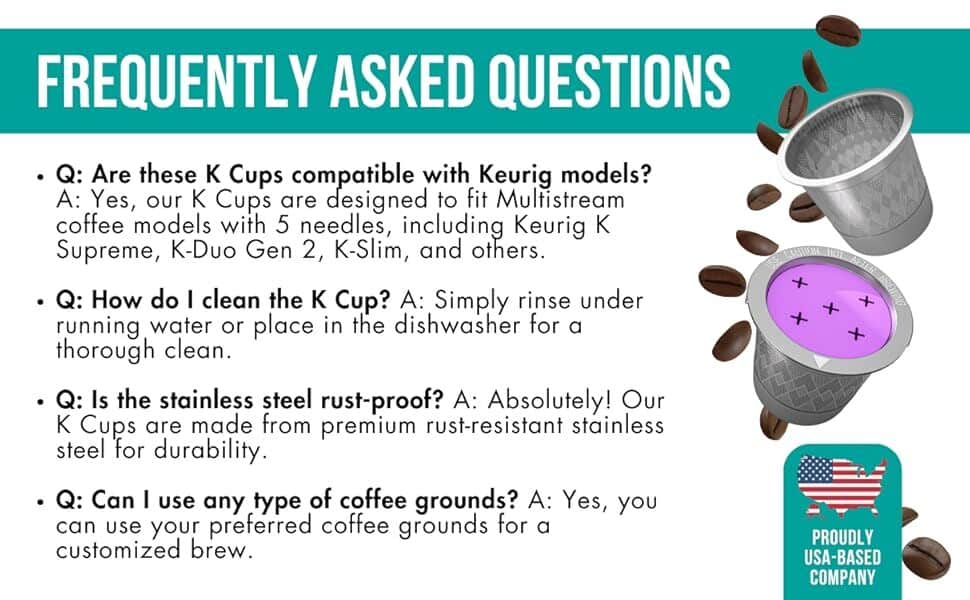 FREQUENTLY ASKED QUESTIONS

• Q: Are these K Cups compatible with Keurig models? A: Yes, our K Cups are designed to fit Multistream coffee models with 5 needles, including Keurig K Supreme, K-Duo Gen 2, K-Slim, and others.

• Q: How do I clean the K Cup? A: Simply rinse under running water or place in the dishwasher for a thorough clean.

• Q: Is the stainless steel rust-proof? A: Absolutely! Our K Cups are made from premium rust-resistant stainless steel for durability.

• Q: Can I use any type of coffee grounds? A: Yes, you can use your preferred coffee grounds for a customized brew.

PROUDLY USA-BASED COMPANY